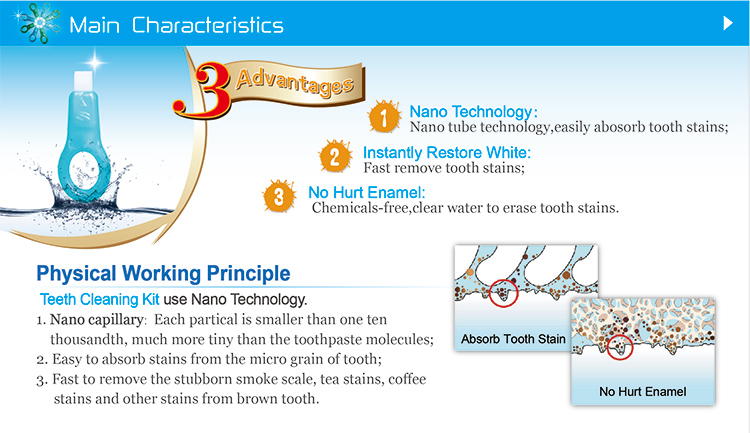 Main Characteristics

3 Advantages

1 Nano Technology:
Nano tube technology,easily abosorb tooth stains;

2 Instantly Restore White:
Fast remove tooth stains;

3 No Hurt Enamel:
Chemicals-free,clear water to erase tooth stains.

Physical Working Principle

Teeth Cleaning Kit use Nano Technology.

1. Nano capillary: Each partical is smaller than one ten thousandth, much more tiny than the toothpaste molecules;
2. Easy to absorb stains from the micro grain of tooth;
3. Fast to remove the stubborn smoke scale, tea stains, coffee stains and other stains from brown tooth.

Absorb Tooth Stain

No Hurt Enamel